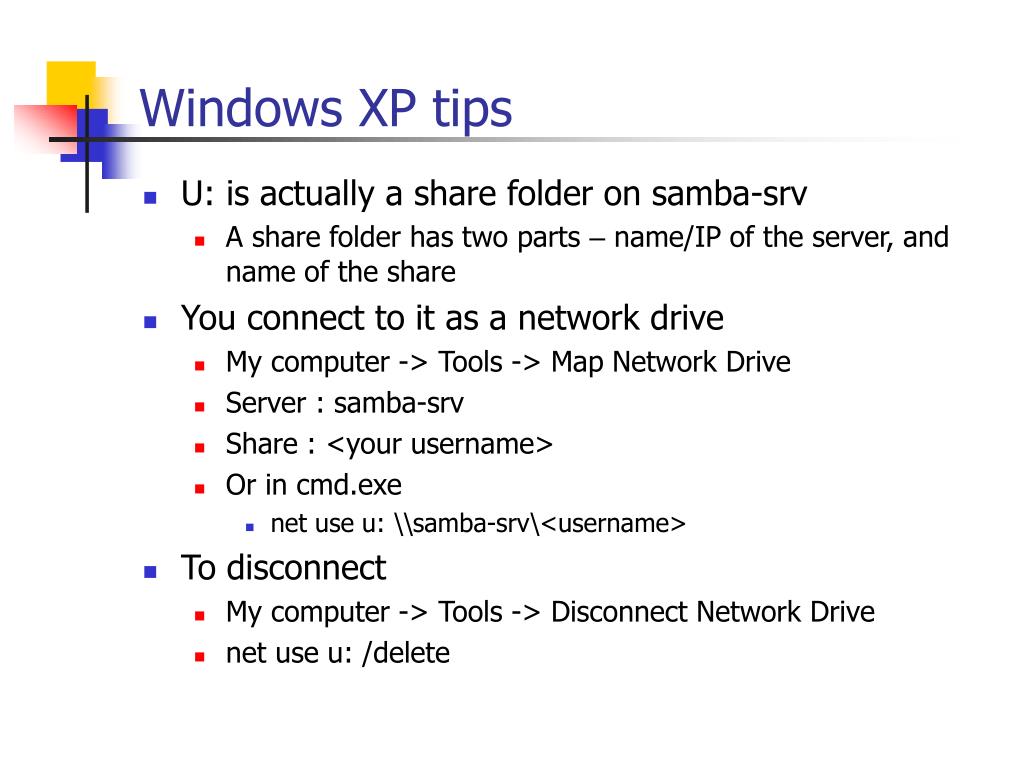 Windows XP tips

- U: is actually a share folder on samba-srv
  - A share folder has two parts – name/IP of the server, and name of the share
- You connect to it as a network drive
  - My computer -> Tools -> Map Network Drive
  - Server : samba-srv
  - Share : <your username>
  - Or in cmd.exe
    - net use u: \\samba-srv\<username>
- To disconnect
  - My computer -> Tools -> Disconnect Network Drive
  - net use u: /delete